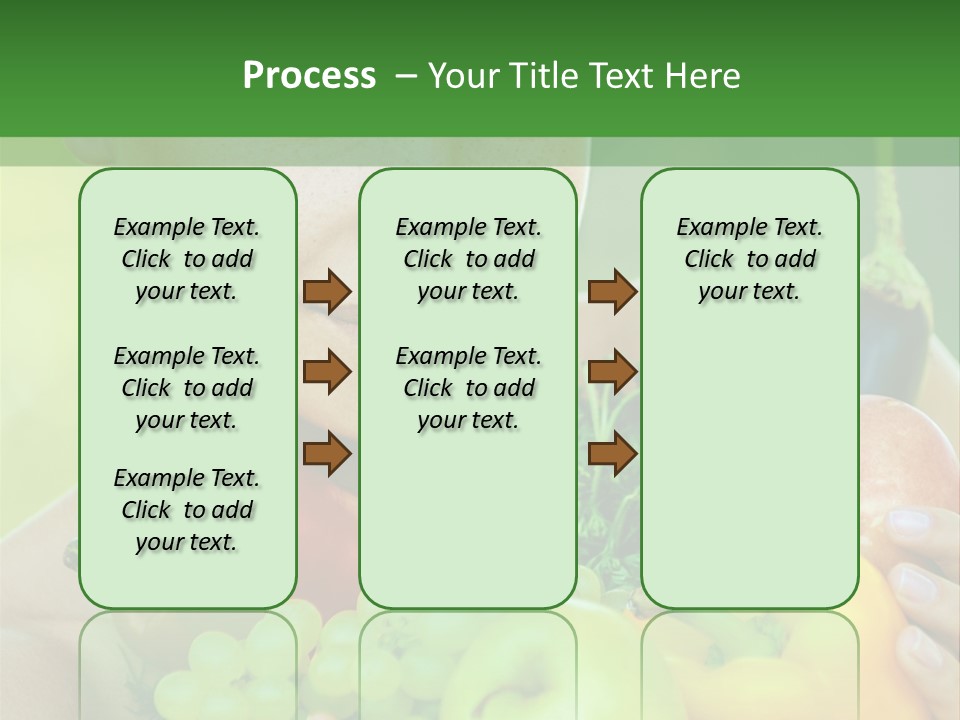 Process – Your Title Text Here

Example Text. Click to add your text.

Example Text. Click to add your text.

Example Text. Click to add your text.

Example Text. Click to add your text.

Example Text. Click to add your text.

Example Text. Click to add your text.